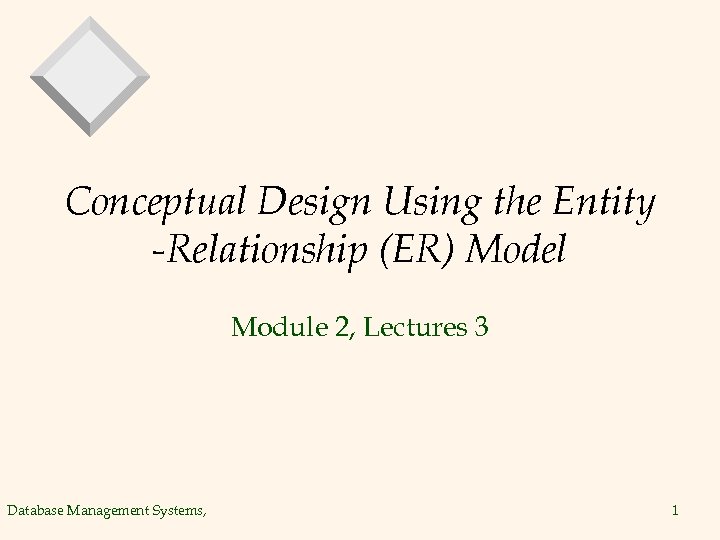 Conceptual Design Using the Entity -Relationship (ER) Model

Module 2, Lectures 3

Database Management Systems,

1